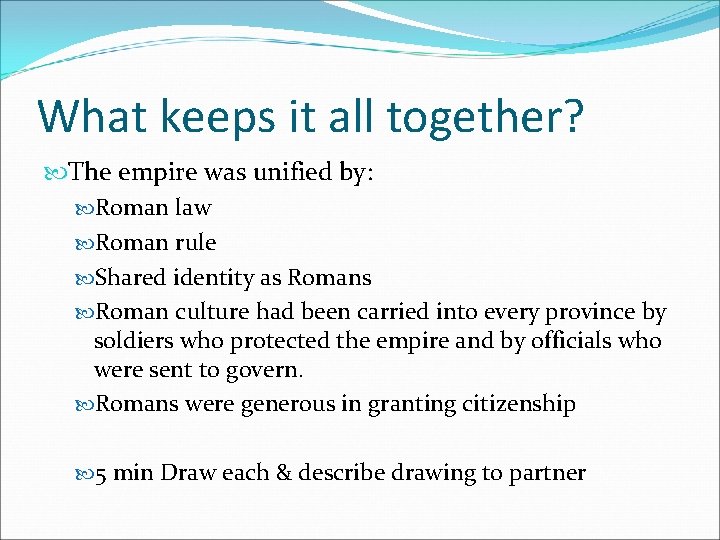 What keeps it all together?

The empire was unified by:

Roman law

Roman rule

Shared identity as Romans

Roman culture had been carried into every province by soldiers who protected the empire and by officials who were sent to govern.

Romans were generous in granting citizenship

5 min Draw each & describe drawing to partner